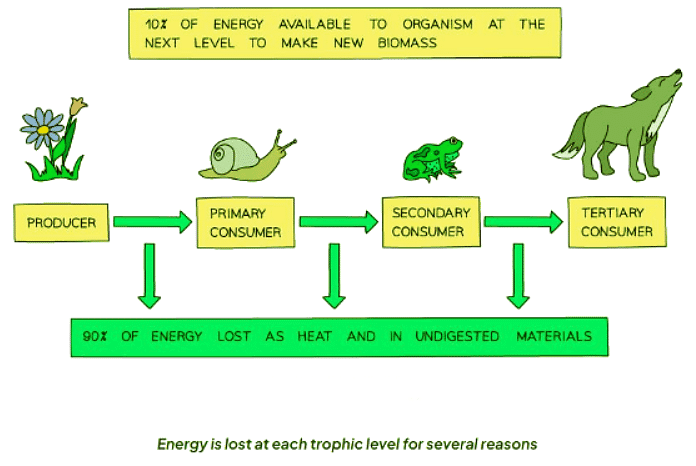 10% OF ENERGY AVAILABLE TO ORGANISM AT THE NEXT LEVEL TO MAKE NEW BIOMASS

PRODUCER

PRIMARY CONSUMER

SECONDARY CONSUMER

TERTIARY CONSUMER

90% OF ENERGY LOST AS HEAT AND IN UNDIGESTED MATERIALS

Energy is lost at each trophic level for several reasons